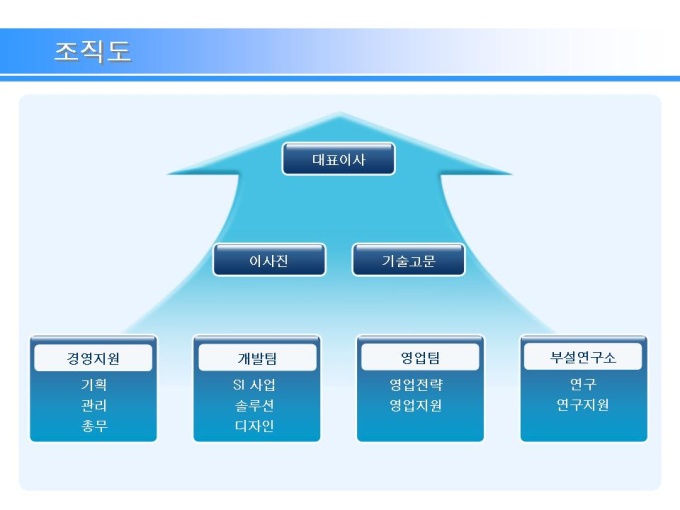 조직도

대표이사

이사진

기술고문

경영지원
기획
관리
총무

개발팀
SI 사업
솔루션
디자인

영업팀
영업전략
영업지원

부설연구소
연구
연구지원